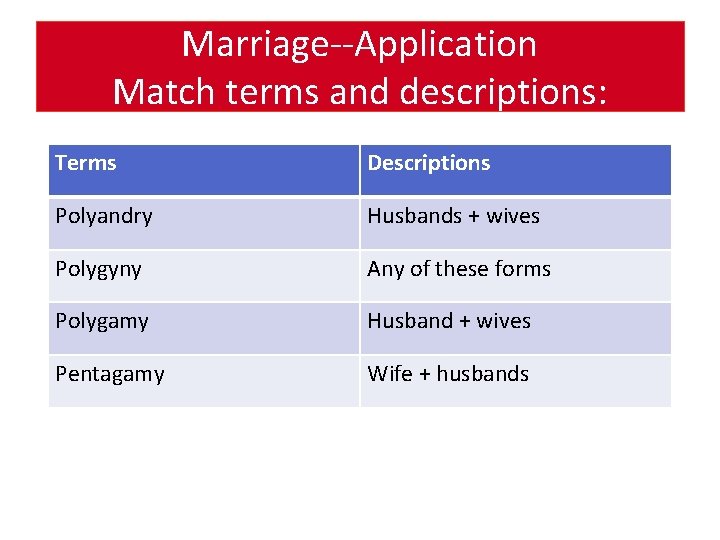 Marriage--Application
Match terms and descriptions:

| Terms | Descriptions |
|---|---|
| Polyandry | Husbands + wives |
| Polygyny | Any of these forms |
| Polygamy | Husband + wives |
| Pentagamy | Wife + husbands |